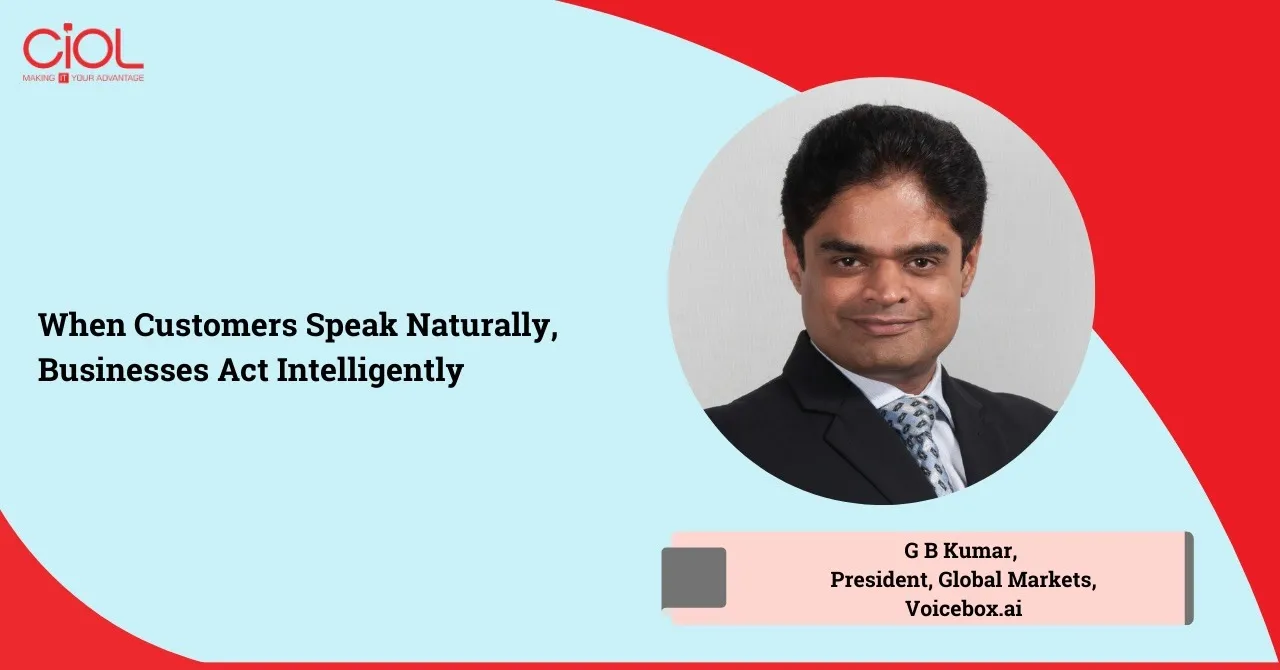 CiOL
MAKING IT YOUR ADVANTAGE

When Customers Speak Naturally, Businesses Act Intelligently

G B Kumar,
President, Global Markets,
Voicebox.ai